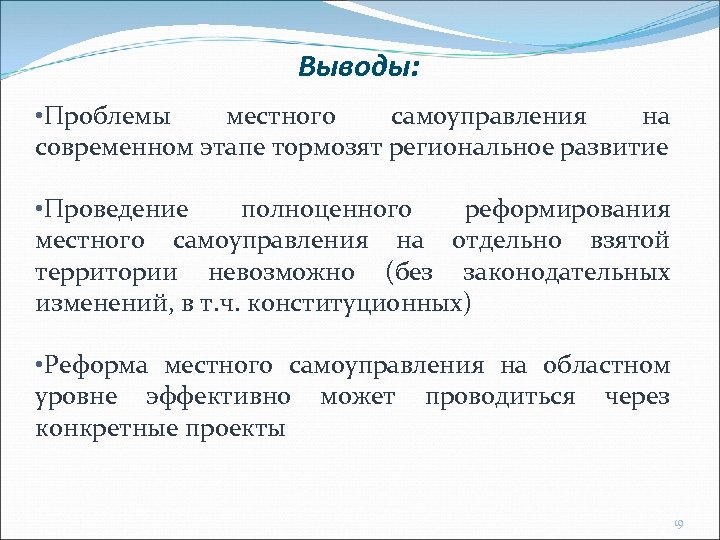 Выводы:

•Проблемы местного самоуправления на современном этапе тормозят региональное развитие

•Проведение полноценного реформирования местного самоуправления на отдельно взятой территории невозможно (без законодательных изменений, в т.ч. конституционных)

•Реформа местного самоуправления на областном уровне эффективно может проводиться через конкретные проекты

19